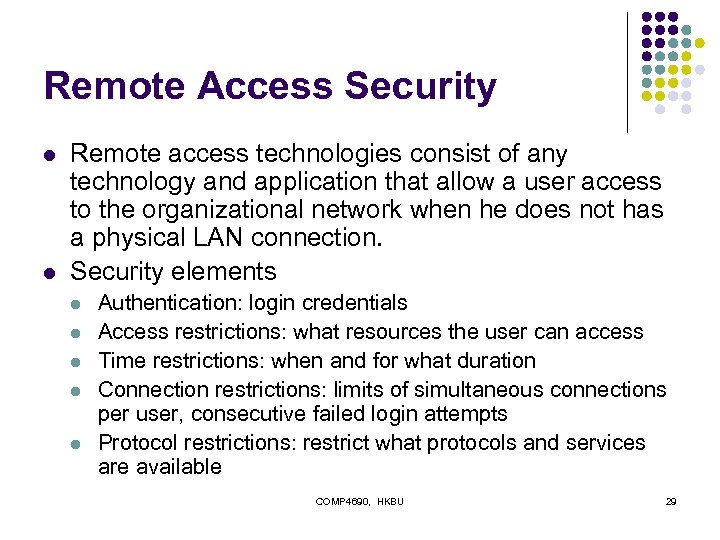 Remote Access Security

- Remote access technologies consist of any technology and application that allow a user access to the organizational network when he does not has a physical LAN connection.
- Security elements
  - Authentication: login credentials
  - Access restrictions: what resources the user can access
  - Time restrictions: when and for what duration
  - Connection restrictions: limits of simultaneous connections per user, consecutive failed login attempts
  - Protocol restrictions: restrict what protocols and services are available

COMP4690, HKBU

29